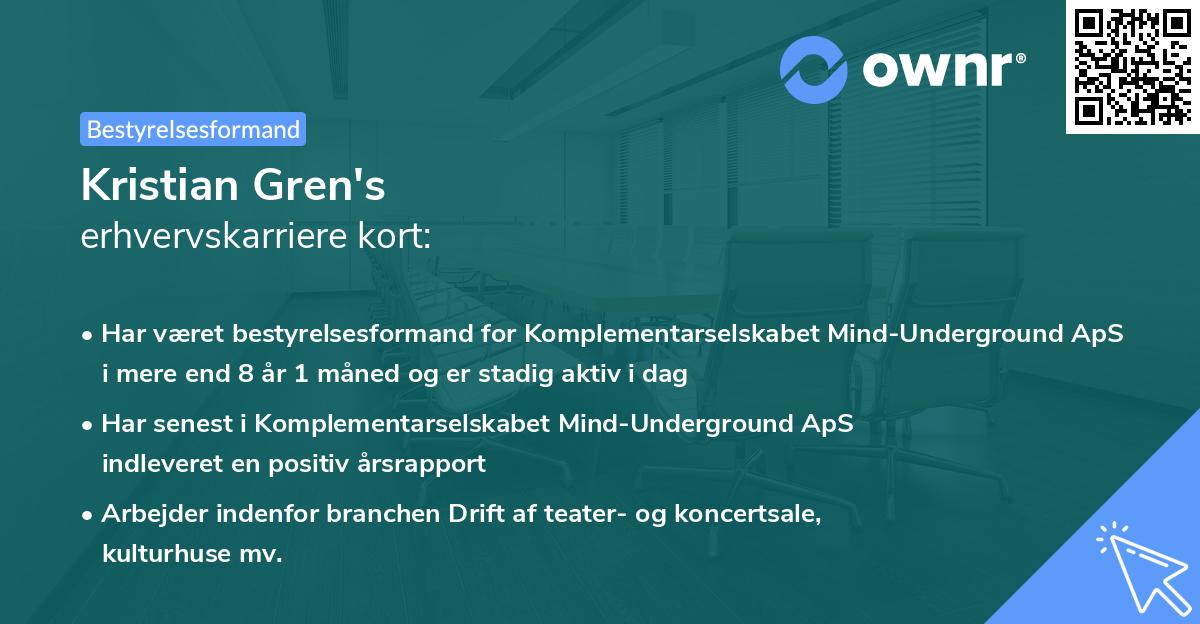 ownr®

Bestyrelsesformand

Kristian Gren's
erhvervskarriere kort:

• Har været bestyrelsesformand for Komplementarselskabet Mind-Underground ApS i mere end 8 år 1 måned og er stadig aktiv i dag

• Har senest i Komplementarselskabet Mind-Underground ApS indleveret en positiv årsrapport

• Arbejder indenfor branchen Drift af teater- og koncertsale, kulturhuse mv.